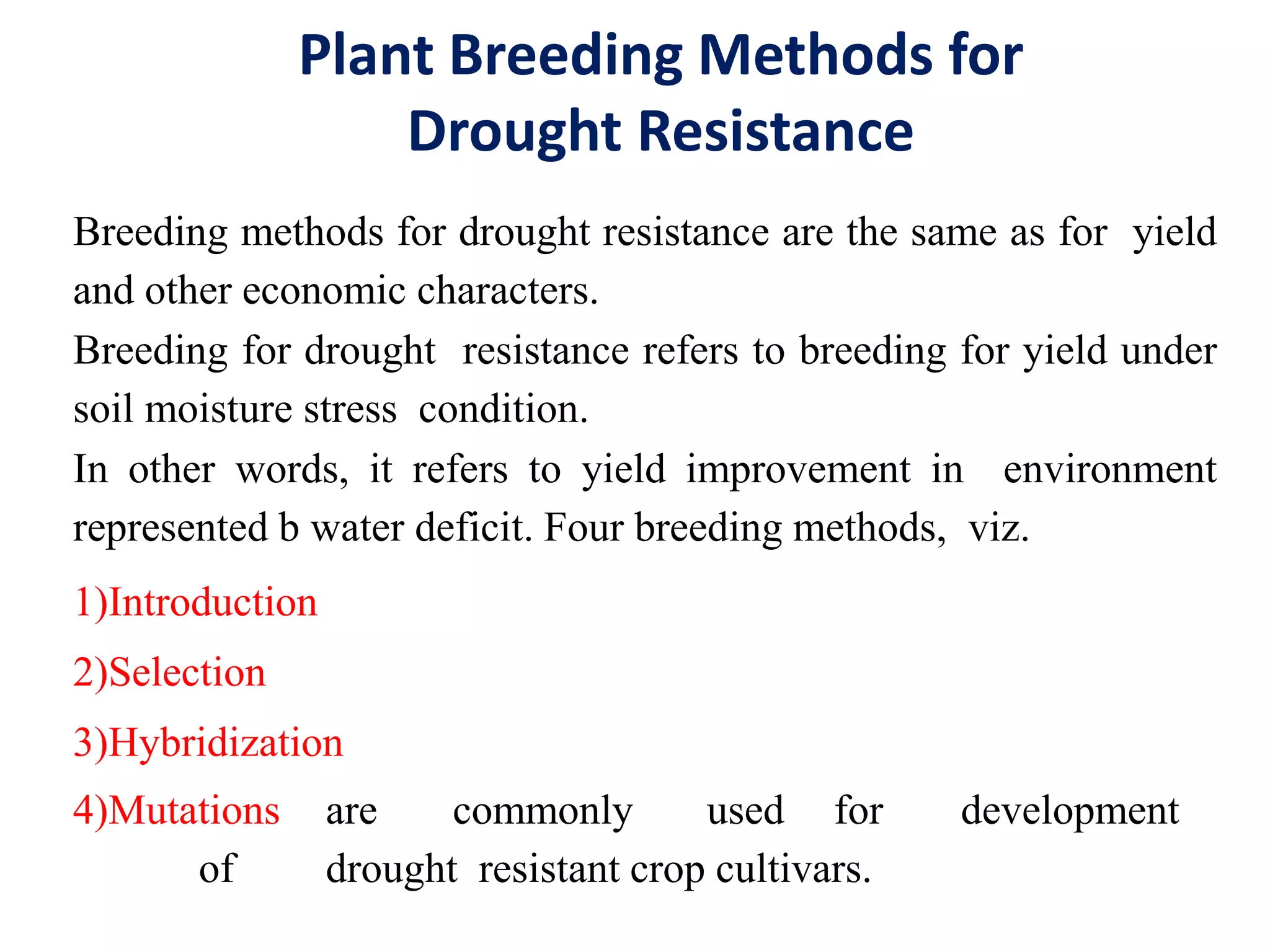 Plant Breeding Methods for Drought Resistance

Breeding methods for drought resistance are the same as for yield and other economic characters.

Breeding for drought resistance refers to breeding for yield under soil moisture stress condition.

In other words, it refers to yield improvement in environment represented b water deficit. Four breeding methods, viz.

1)Introduction

2)Selection

3)Hybridization

4)Mutations are commonly used for development of drought resistant crop cultivars.